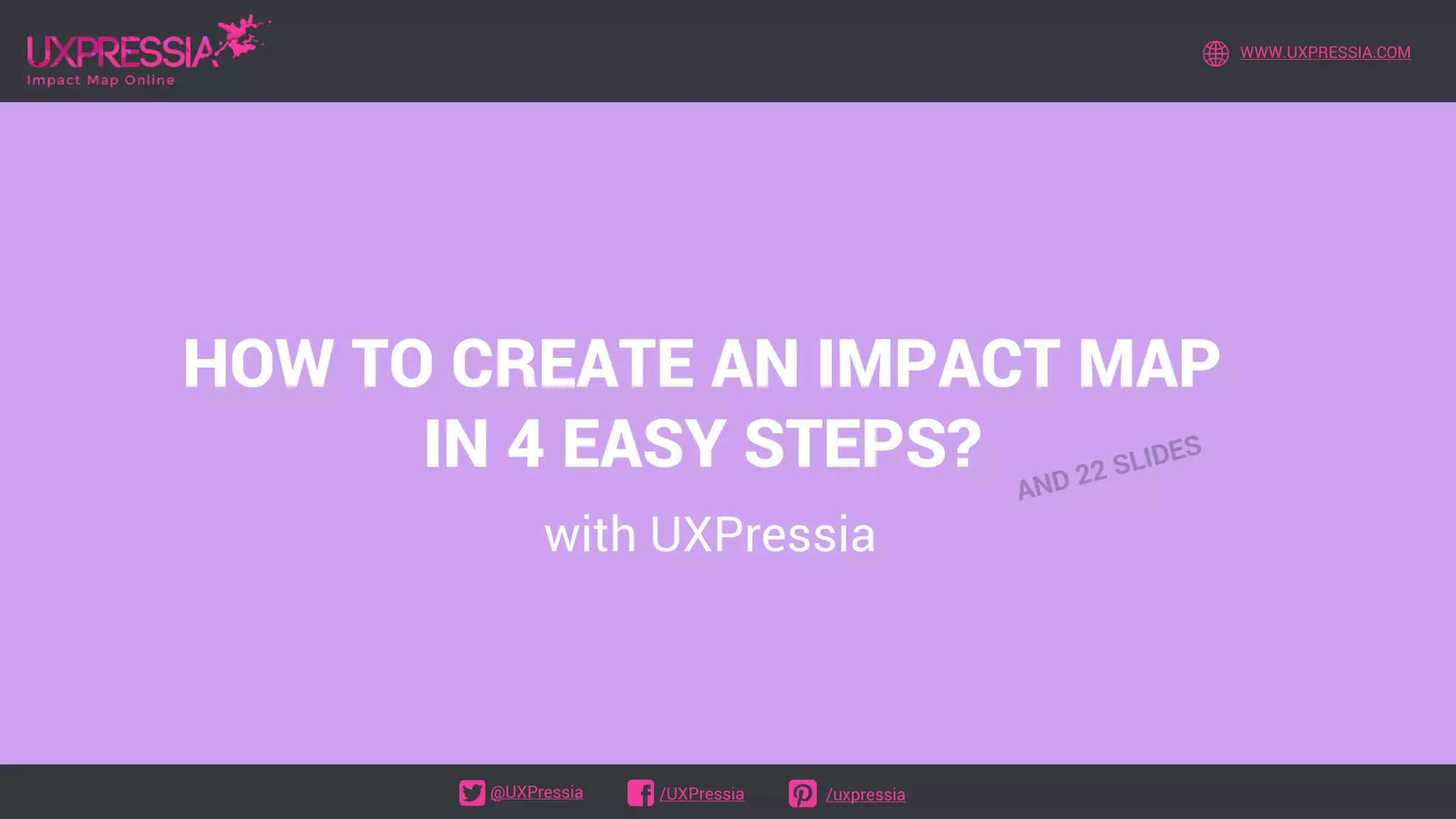 UXPRESSIA
Impact Map Online

WWW.UXPRESSIA.COM

HOW TO CREATE AN IMPACT MAP IN 4 EASY STEPS?

AND 22 SLIDES

with UXPressia

@UXPressia /UXPressia /uxpressia